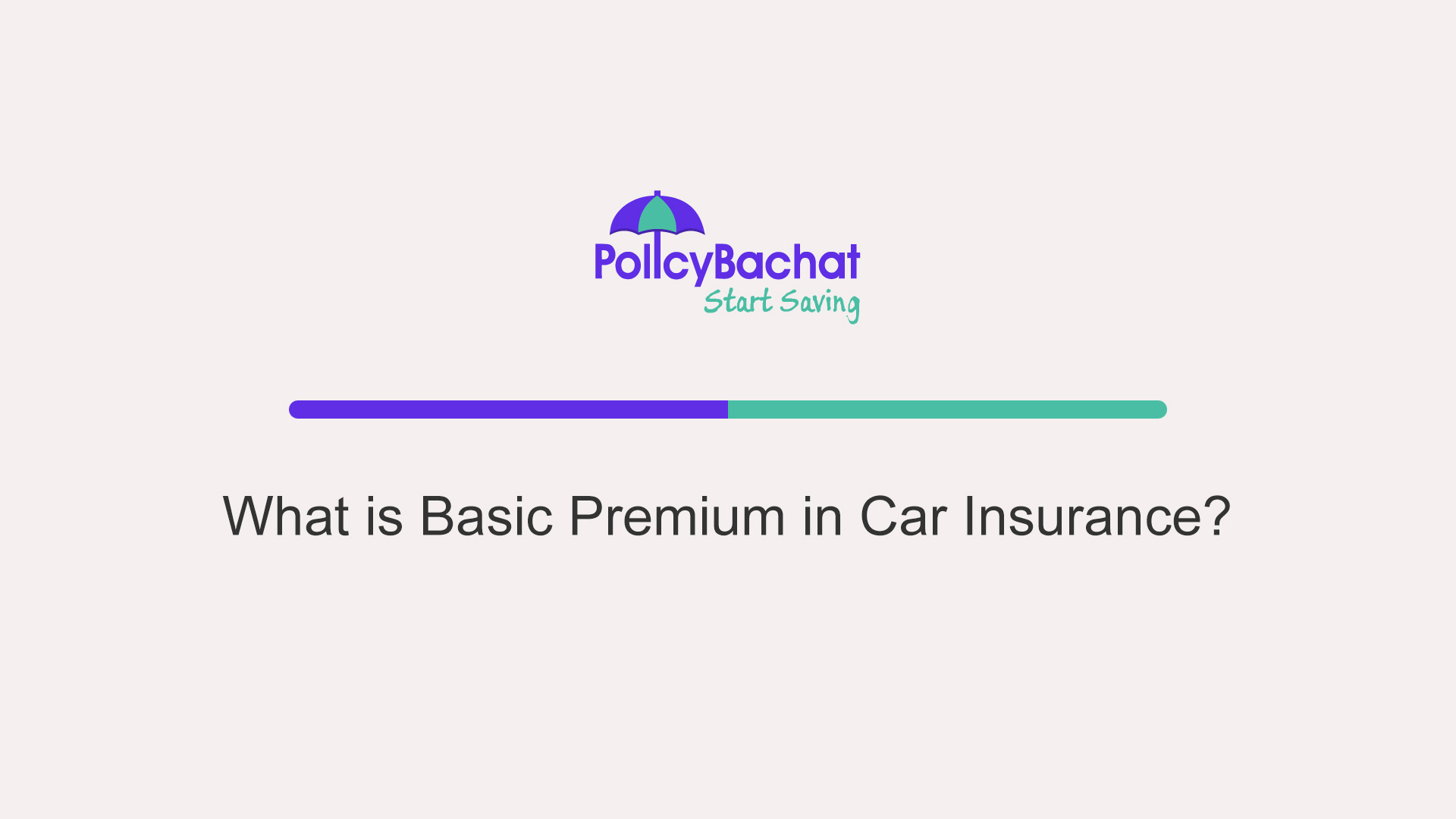 PolicyBachat
Start Saving

What is Basic Premium in Car Insurance?